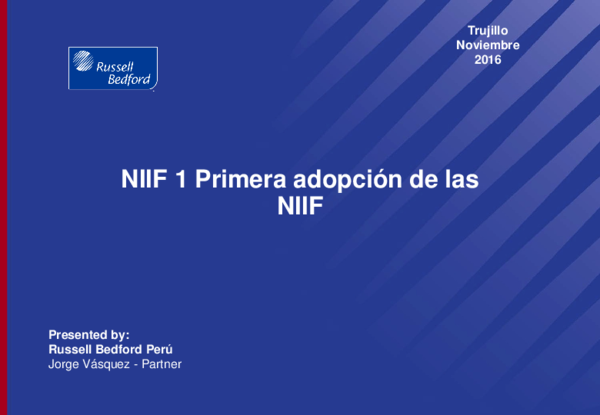 Russell Bedford

Trujillo
Noviembre
2016

NIIF 1 Primera adopción de las NIIF

Presented by:
Russell Bedford Perú
Jorge Vásquez - Partner